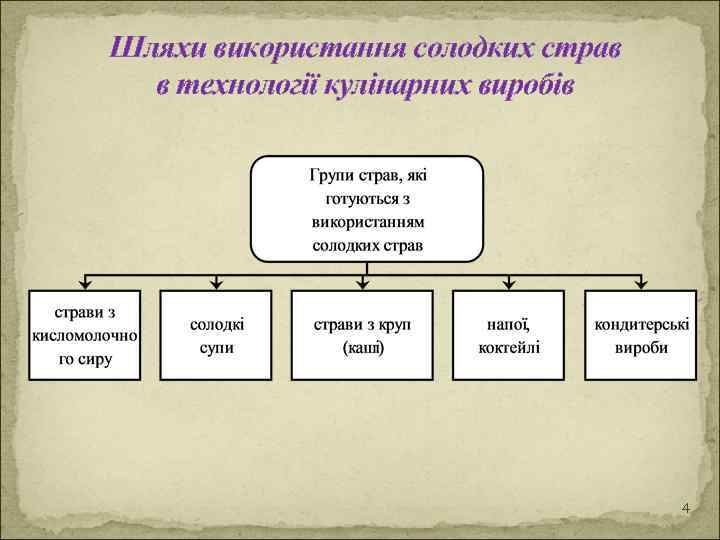 Шляхи використання солодких страв в технології кулінарних виробів

Групи страв, які готуються з використанням солодких страв

страви з кисломолочного сиру

солодкі супи

страви з круп (каші)

напої, коктейлі

кондитерські вироби

4